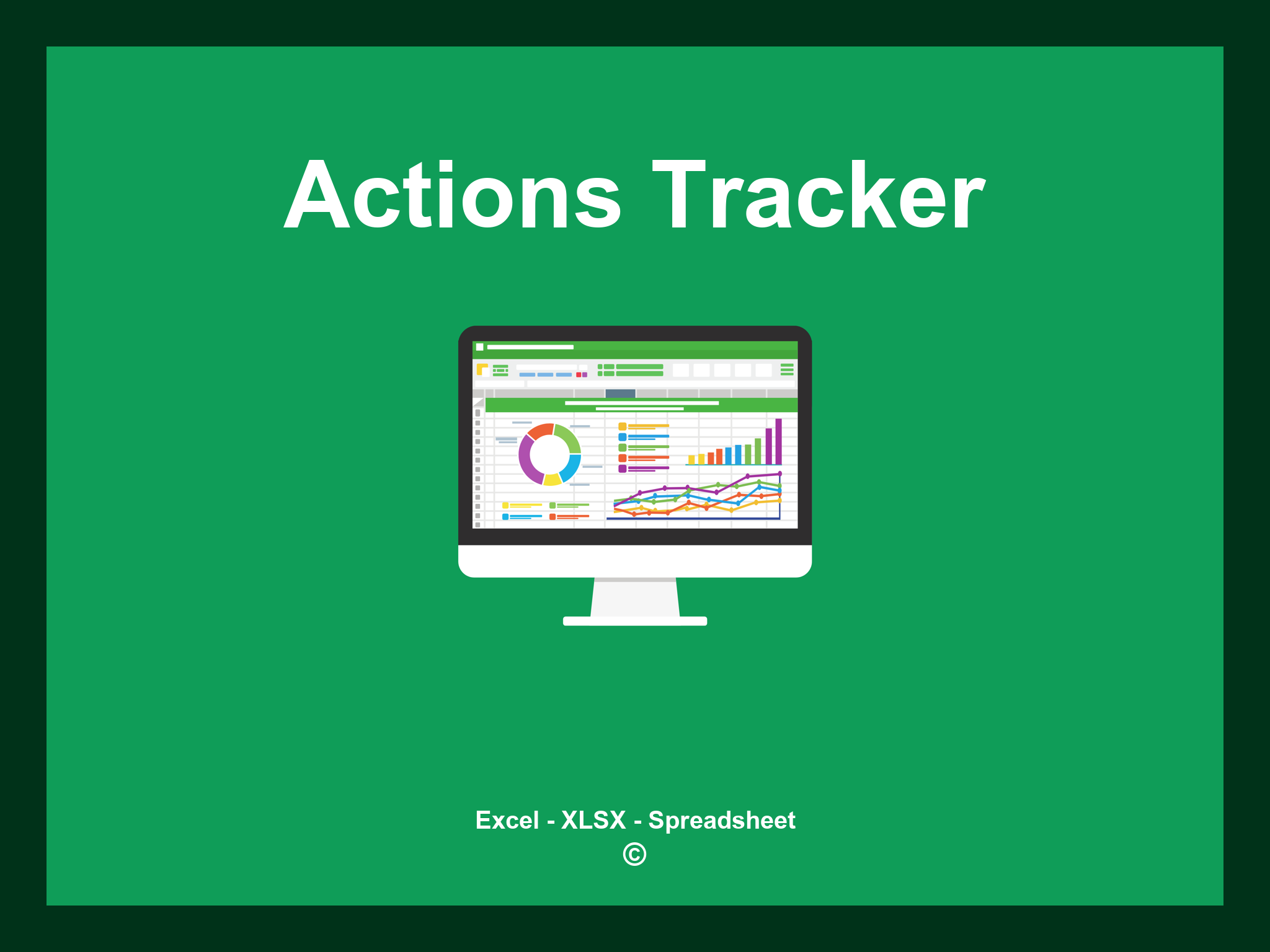 Actions Tracker

Excel - XLSX - Spreadsheet
©